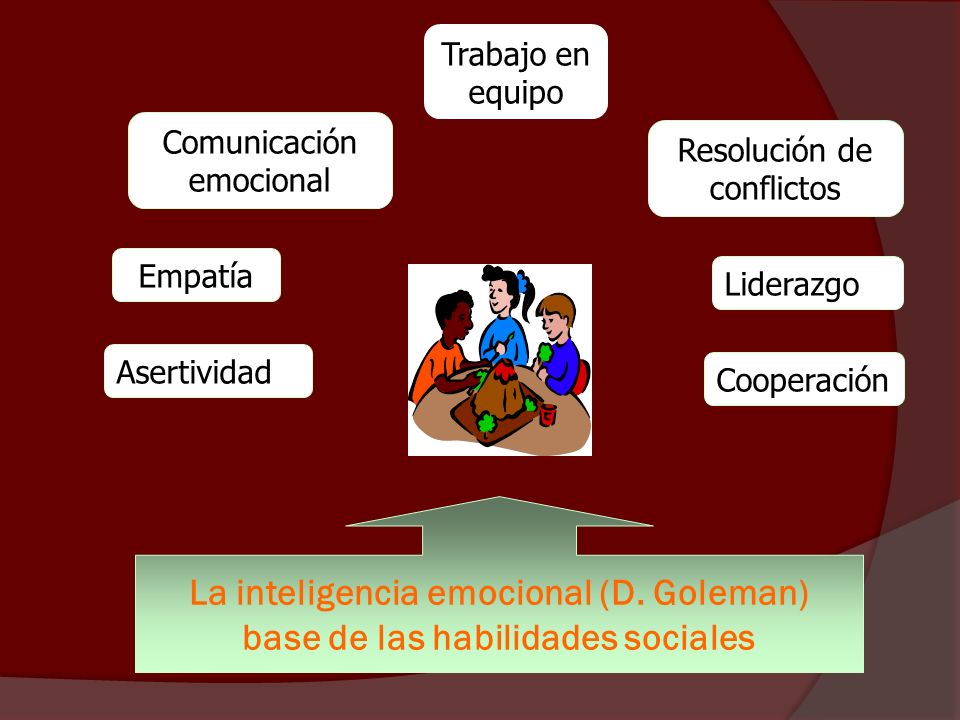 Trabajo en equipo

Comunicación emocional

Resolución de conflictos

Empatía

Liderazgo

Asertividad

Cooperación

La inteligencia emocional (D. Goleman) base de las habilidades sociales